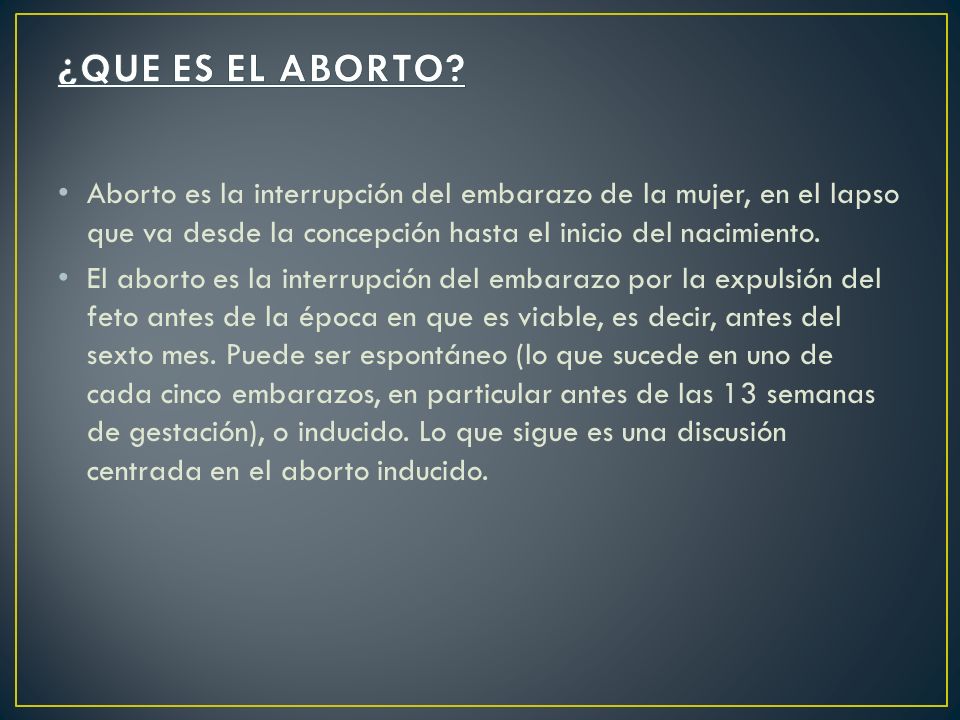 ¿QUE ES EL ABORTO?

• Aborto es la interrupción del embarazo de la mujer, en el lapso que va desde la concepción hasta el inicio del nacimiento.

• El aborto es la interrupción del embarazo por la expulsión del feto antes de la época en que es viable, es decir, antes del sexto mes. Puede ser espontáneo (lo que sucede en uno de cada cinco embarazos, en particular antes de las 13 semanas de gestación), o inducido. Lo que sigue es una discusión centrada en el aborto inducido.